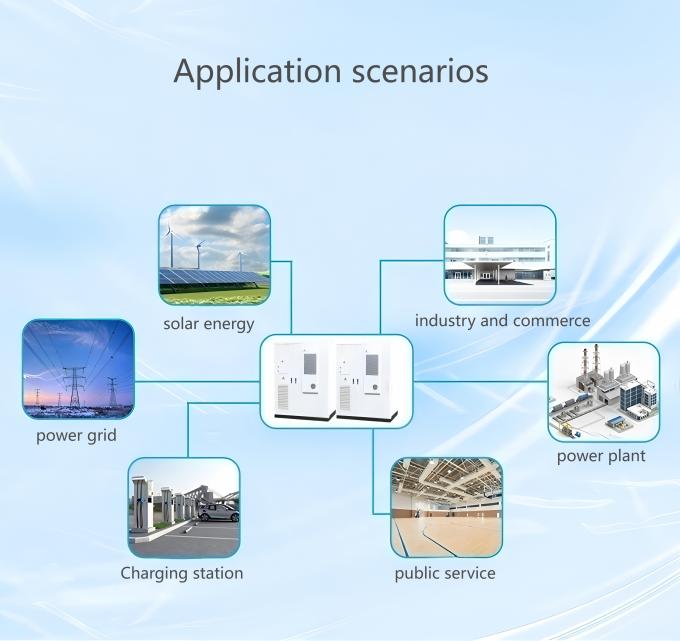 Application scenarios

solar energy

industry and commerce

power grid

power plant

Charging station

public service